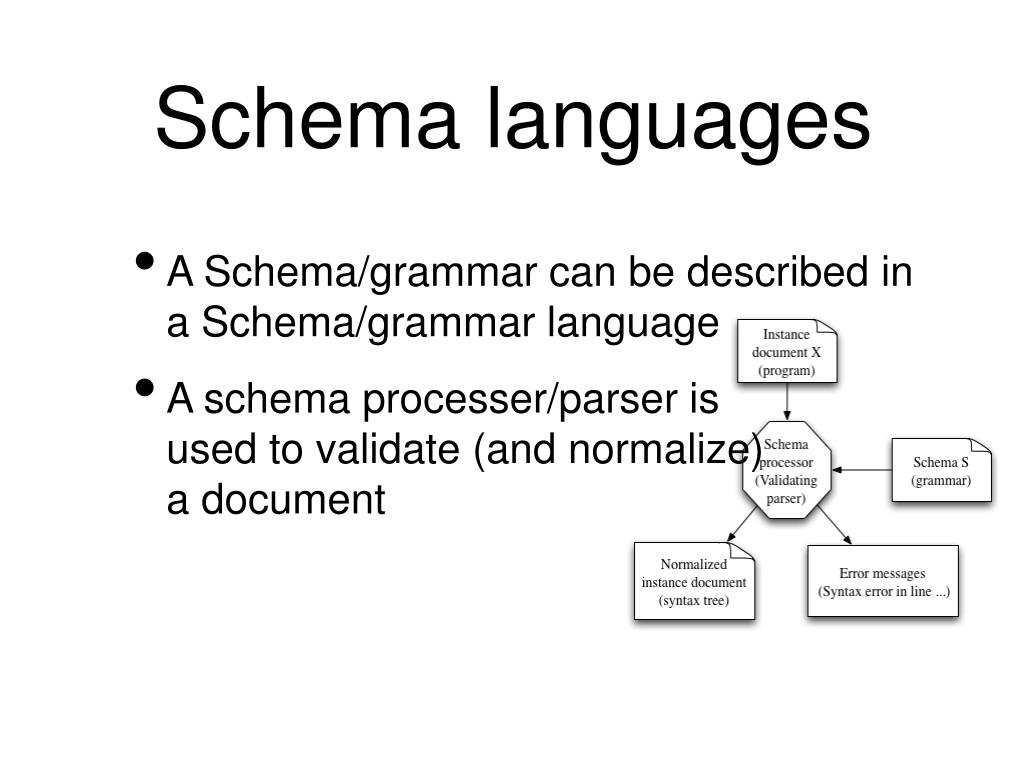 Schema languages

• A Schema/grammar can be described in a Schema/grammar language

• A schema processer/parser is used to validate (and normalize) a document

Instance document X (program)

Schema processor (Validating parser)

Schema S (grammar)

Normalized instance document (syntax tree)

Error messages (Syntax error in line ...)